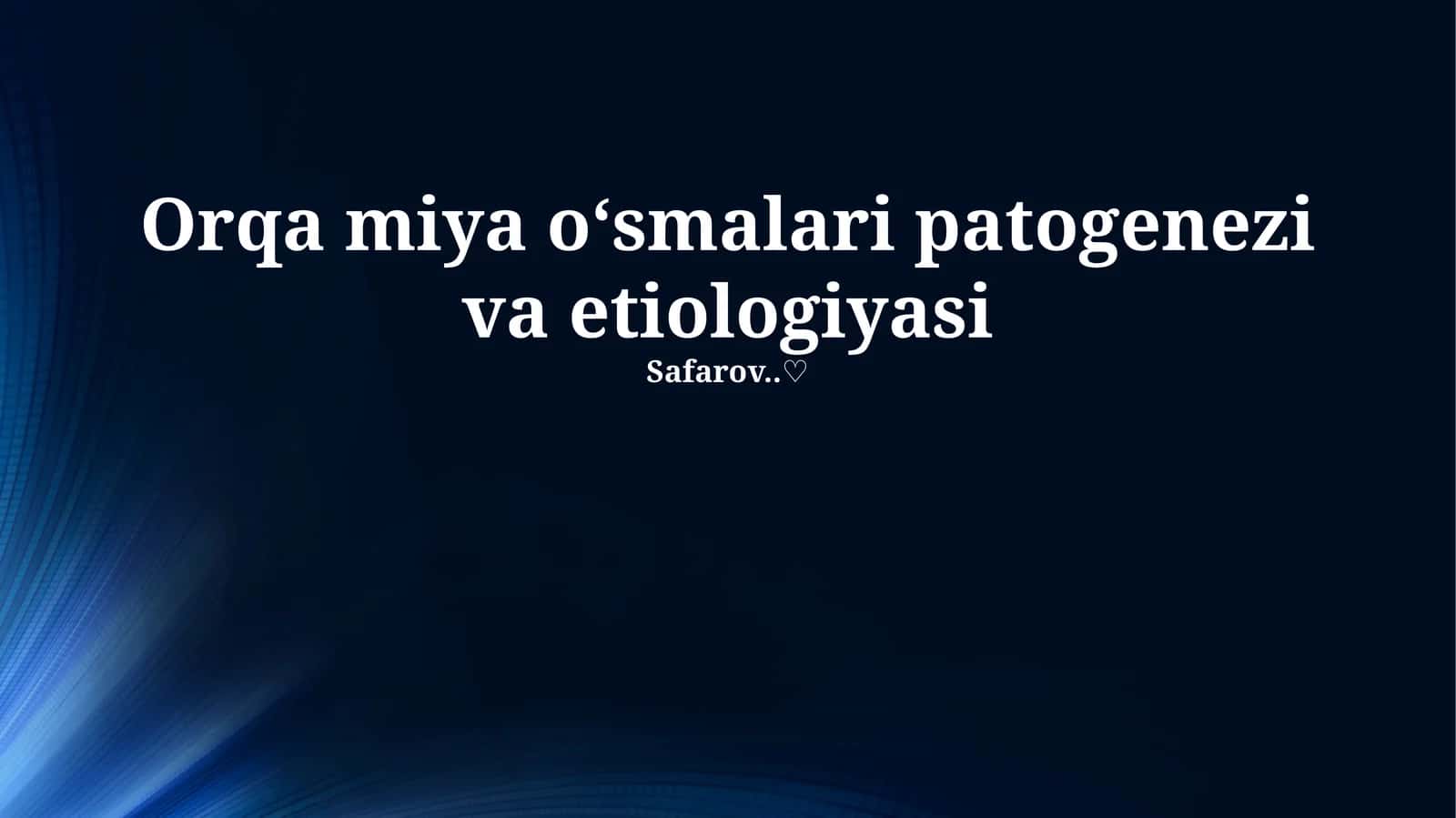 Orqa miya o‘smalari patogenezi va etiologiyasi
Safarov..♡